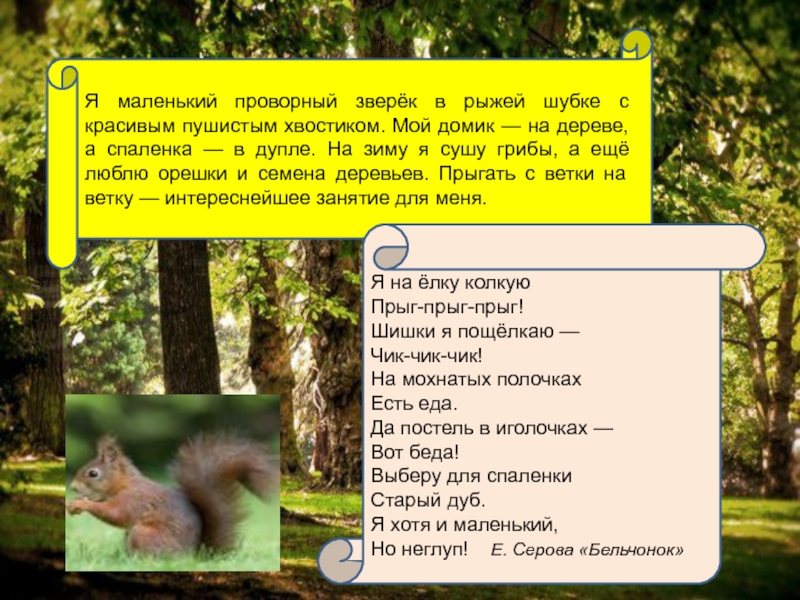 Я маленький проворный зверёк в рыжей шубке с красивым пушистым хвостиком. Мой домик — на дереве, а спаленка — в дупле. На зиму я сушу грибы, а ещё люблю орешки и семена деревьев. Прыгать с ветки на ветку — интереснейшее занятие для меня.

Я на ёлку колкую
Прыг-прыг-прыг!
Шишки я пощёлкаю —
Чик-чик-чик!
На мохнатых полочках
Есть еда.
Да постель в иголочках —
Вот беда!
Выберу для спаленки
Старый дуб.
Я хотя и маленький,
Но неглуп! Е. Серова «Бельчонок»